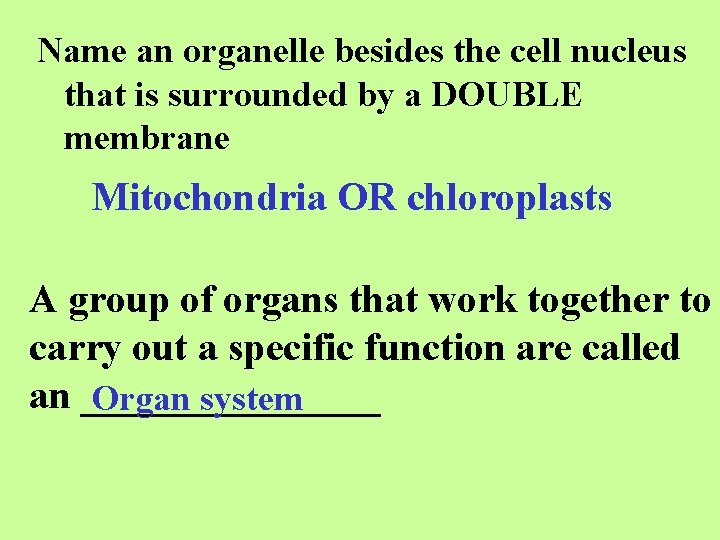 Name an organelle besides the cell nucleus that is surrounded by a DOUBLE membrane

Mitochondria OR chloroplasts

A group of organs that work together to carry out a specific function are called an Organ system